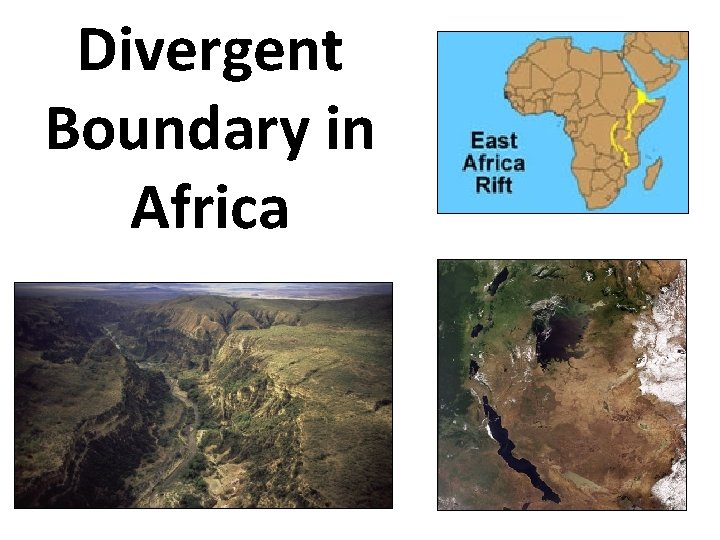 Divergent Boundary in Africa

East Africa Rift